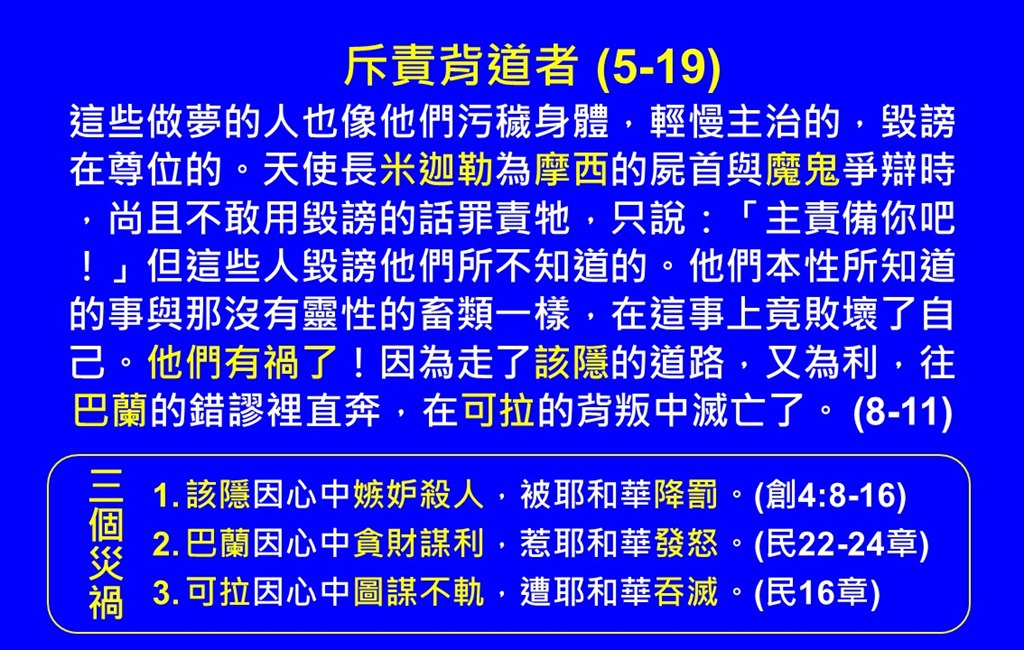 斥責背道者 (5-19)

這些做夢的人也像他們污穢身體，輕慢主治的，毀謗在尊位的。天使長米迦勒為摩西的屍首與魔鬼爭辯時，尚且不敢用毀謗的話罪責牠，只說：「主責備你吧！」但這些人毀謗他們所不知道的。他們本性所知道的事與那沒有靈性的畜類一樣，在這事上竟敗壞了自己。他們有禍了！因為走了該隱的道路，又為利，往巴蘭的錯謬裡直奔，在可拉的背叛中滅亡了。 (8-11)

三個災禍

1. 該隱因心中嫉妒殺人，被耶和華降罰。(創4:8-16)
2. 巴蘭因心中貪財謀利，惹耶和華發怒。(民22-24章)
3. 可拉因心中圖謀不軌，遭耶和華吞滅。(民16章)